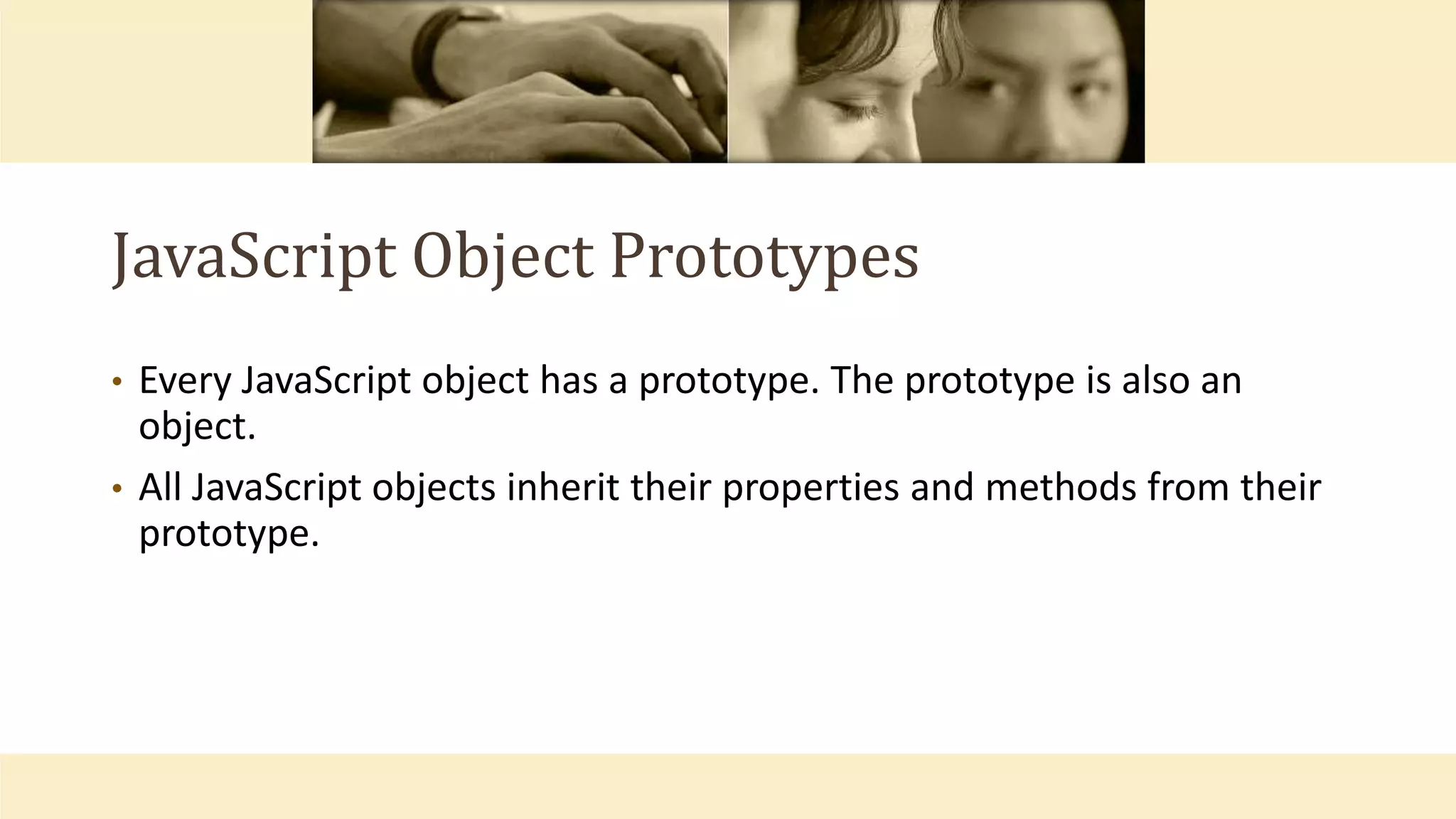 JavaScript Object Prototypes

• Every JavaScript object has a prototype. The prototype is also an object.

• All JavaScript objects inherit their properties and methods from their prototype.